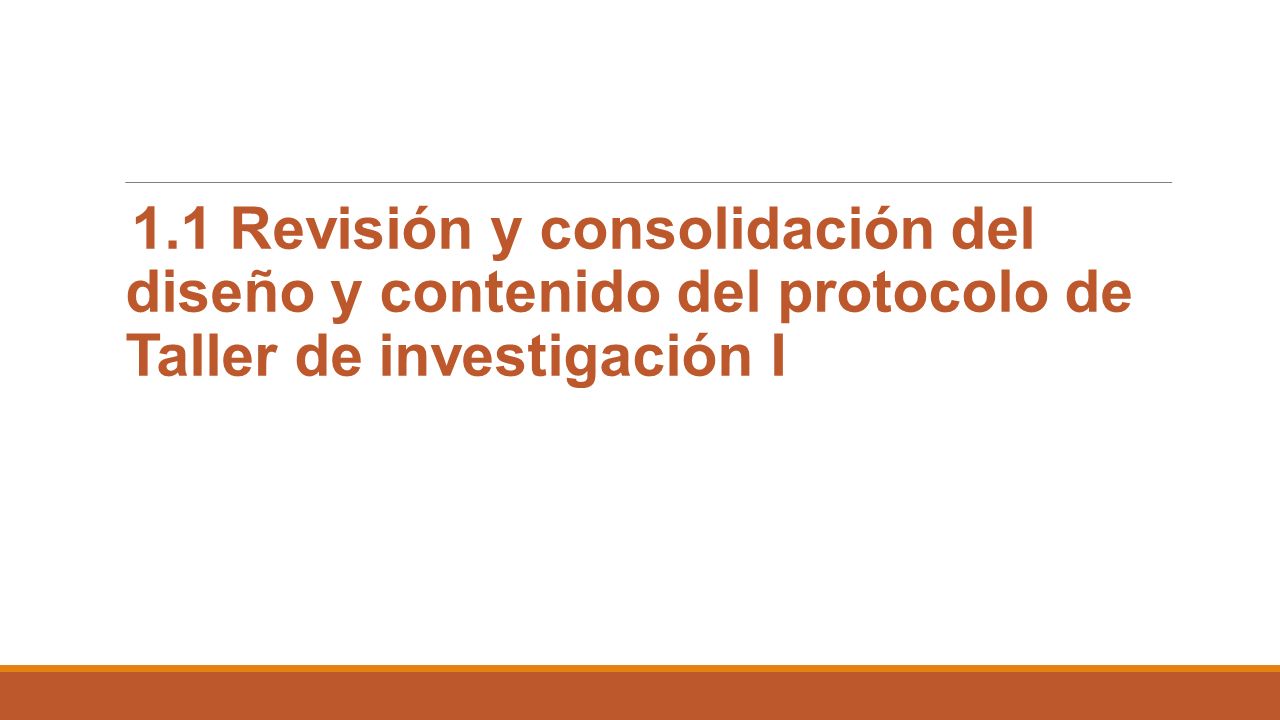 1.1 Revisión y consolidación del diseño y contenido del protocolo de Taller de investigación I